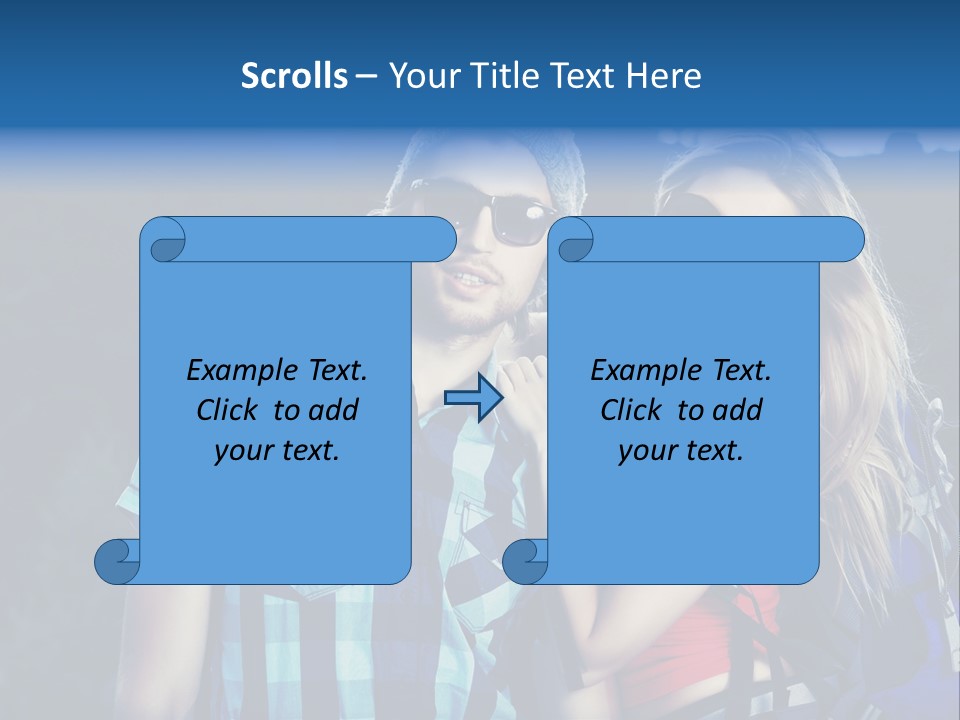 Scrolls – Your Title Text Here

Example Text. Click to add your text.

Example Text. Click to add your text.